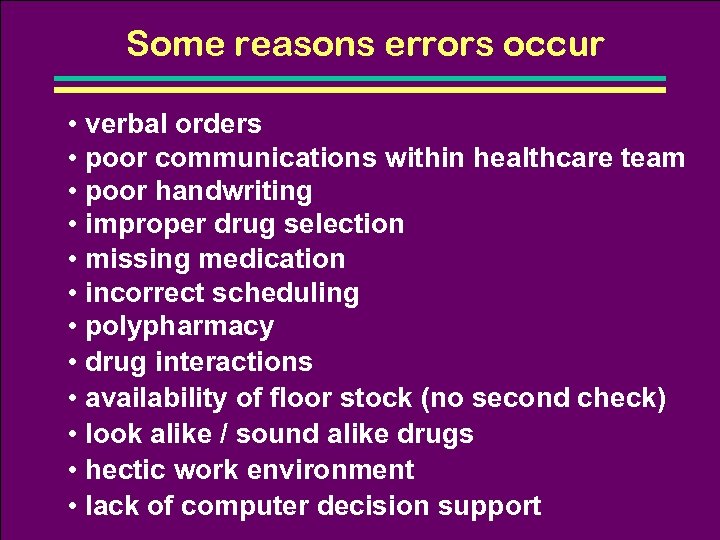 Some reasons errors occur

• verbal orders
• poor communications within healthcare team
• poor handwriting
• improper drug selection
• missing medication
• incorrect scheduling
• polypharmacy
• drug interactions
• availability of floor stock (no second check)
• look alike / sound alike drugs
• hectic work environment
• lack of computer decision support